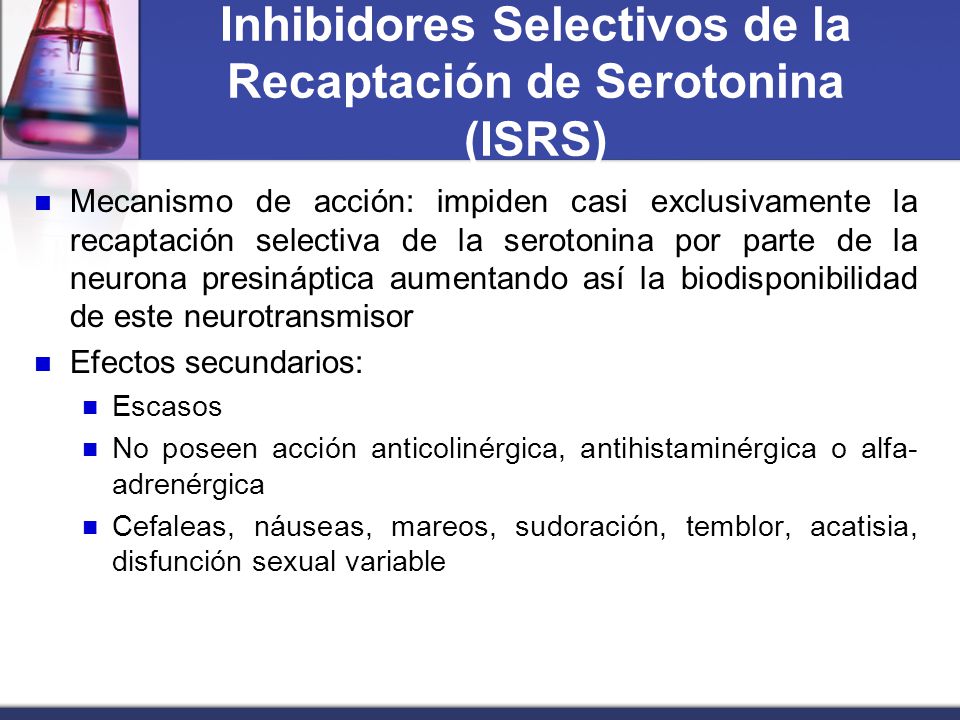 Inhibidores Selectivos de la Recaptación de Serotonina (ISRS)

Mecanismo de acción: impiden casi exclusivamente la recaptación selectiva de la serotonina por parte de la neurona presináptica aumentando así la biodisponibilidad de este neurotransmisor

Efectos secundarios:

Escasos

No poseen acción anticolinérgica, antihistaminérgica o alfa-adrenérgica

Cefaleas, náuseas, mareos, sudoración, temblor, acatisia, disfunción sexual variable